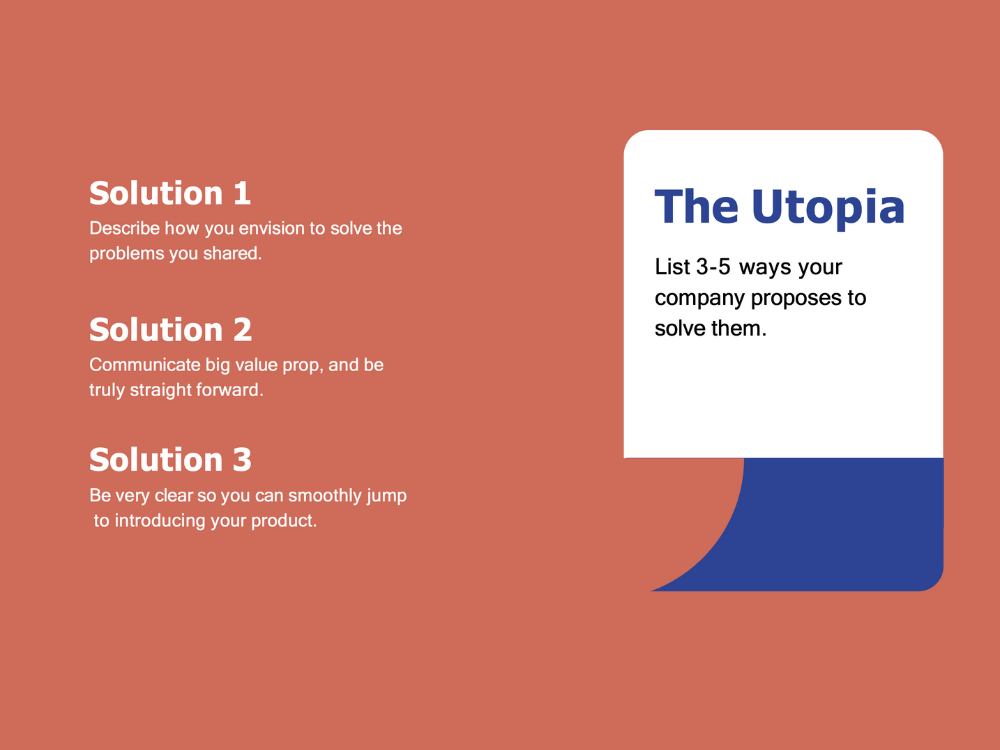 Solution 1
Describe how you envision to solve the problems you shared.

Solution 2
Communicate big value prop, and be truly straight forward.

Solution 3
Be very clear so you can smoothly jump to introducing your product.

The Utopia

List 3-5 ways your company proposes to solve them.